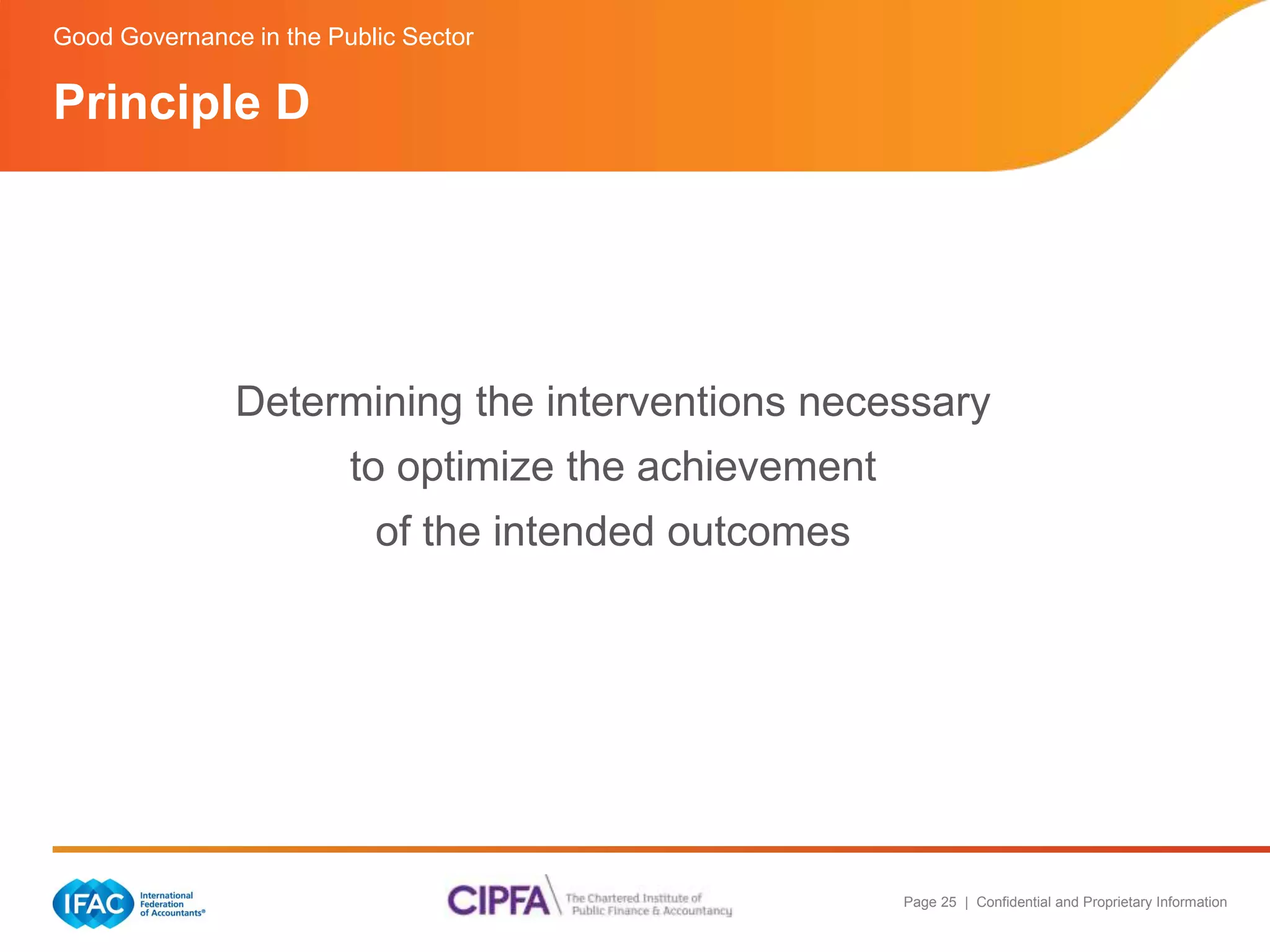 Good Governance in the Public Sector

Principle D

Determining the interventions necessary to optimize the achievement of the intended outcomes

IFAC International Federation of Accountants®

CIPFA The Chartered Institute of Public Finance & Accountancy

Page 25 | Confidential and Proprietary Information